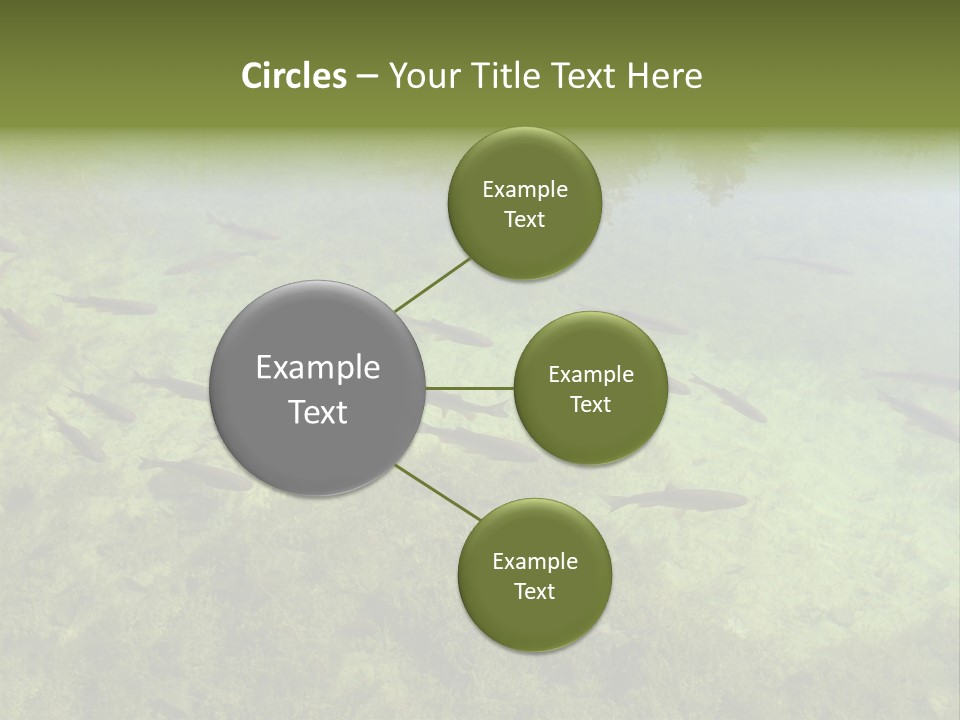 Circles – Your Title Text Here

Example Text

Example Text

Example Text

Example Text